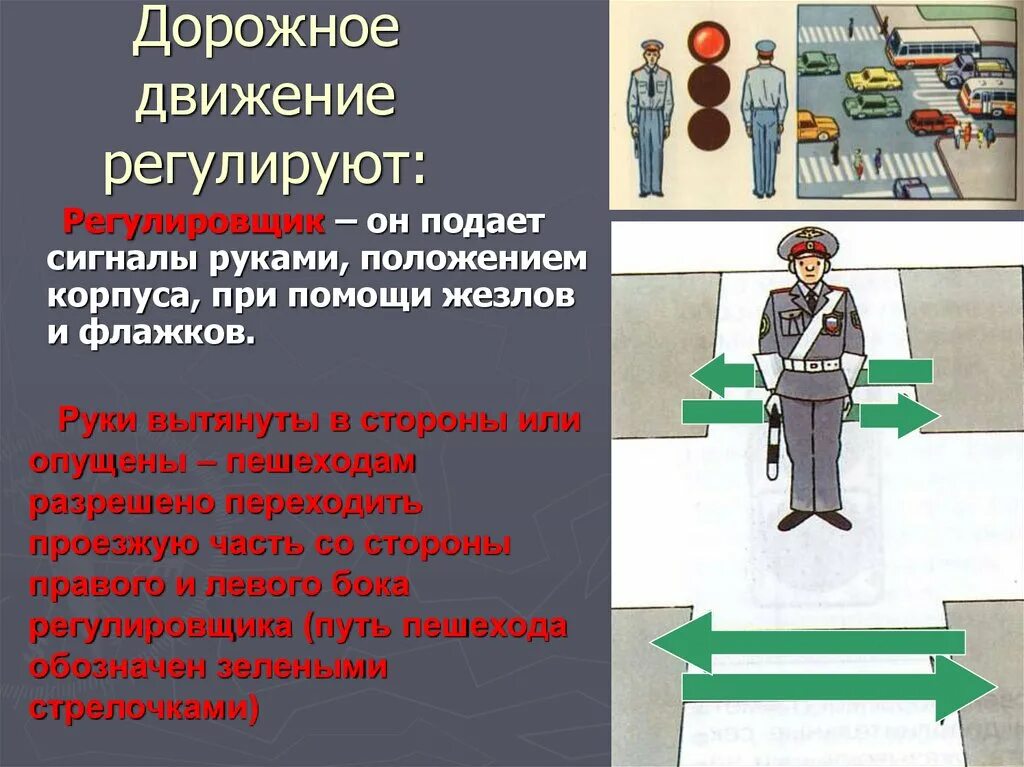 Дорожное движение регулируют:

Регулировщик – он подает сигналы руками, положением корпуса, при помощи жезлов и флажков.

Руки вытянуты в стороны или опущены – пешеходам разрешено переходить проезжую часть со стороны правого и левого бока регулировщика (путь пешехода обозначен зелеными стрелочками)